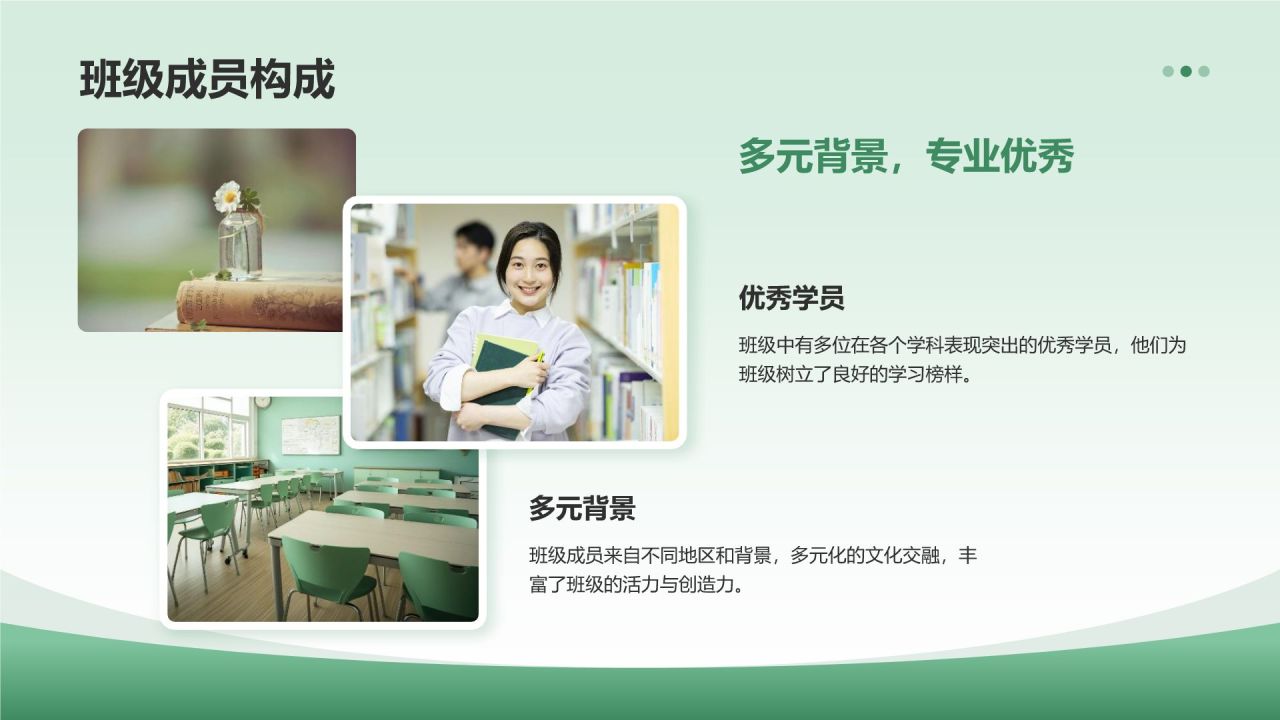 班级成员构成

多元背景，专业优秀

优秀学员

班级中有多位在各个学科表现突出的优秀学员，他们为班级树立了良好的学习榜样。

多元背景

班级成员来自不同地区和背景，多元化的文化交融，丰富了班级的活力与创造力。